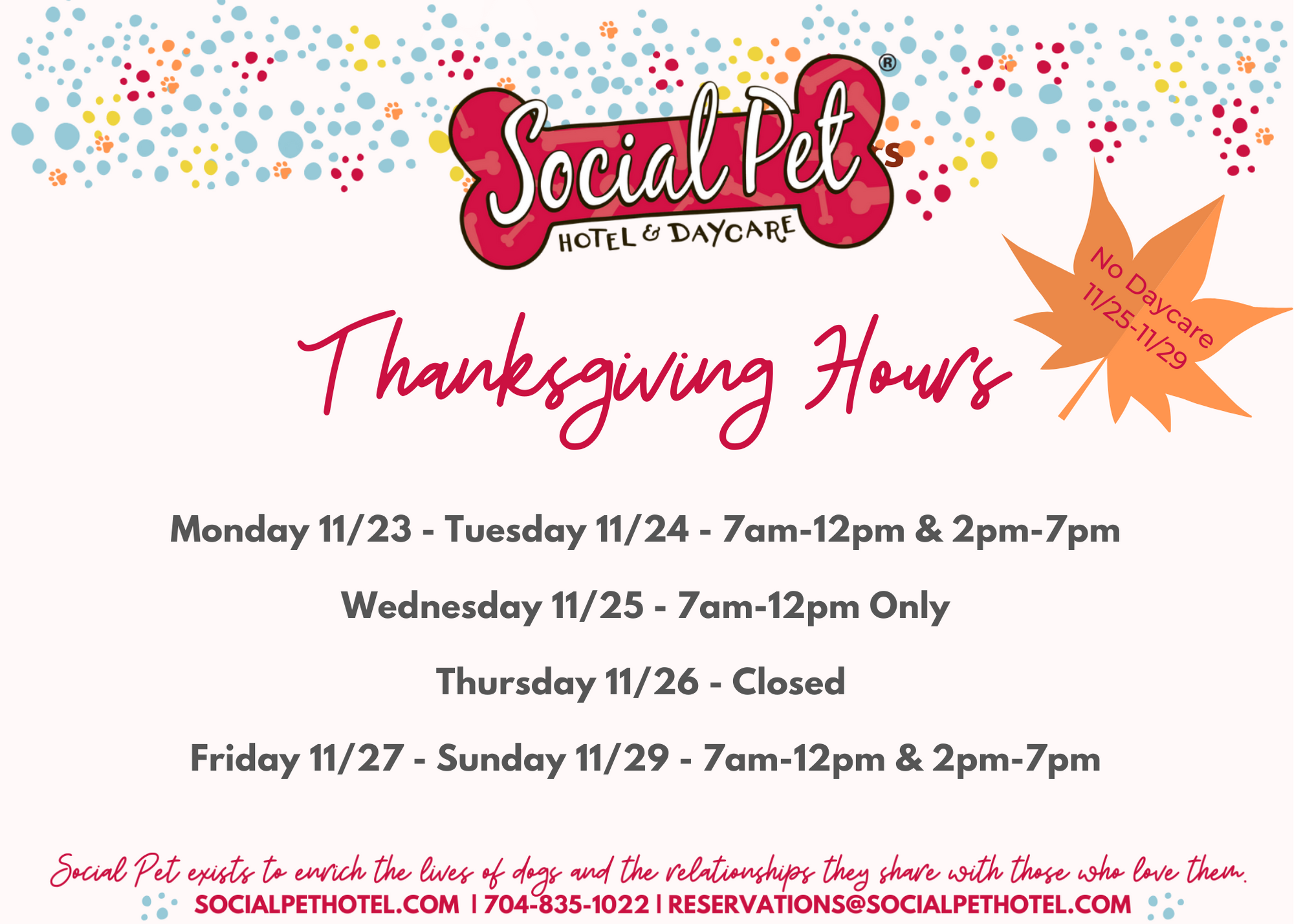 Social Pet®
HOTEL & DAYCARE

No Daycare 11/25-11/29

Thanksgiving Hours

Monday 11/23 - Tuesday 11/24 - 7am-12pm & 2pm-7pm

Wednesday 11/25 - 7am-12pm Only

Thursday 11/26 - Closed

Friday 11/27 - Sunday 11/29 - 7am-12pm & 2pm-7pm

Social Pet exists to enrich the lives of dogs and the relationships they share with those who love them.
SOCIALPETHOTEL.COM | 704-835-1022 | RESERVATIONS@SOCIALPETHOTEL.COM